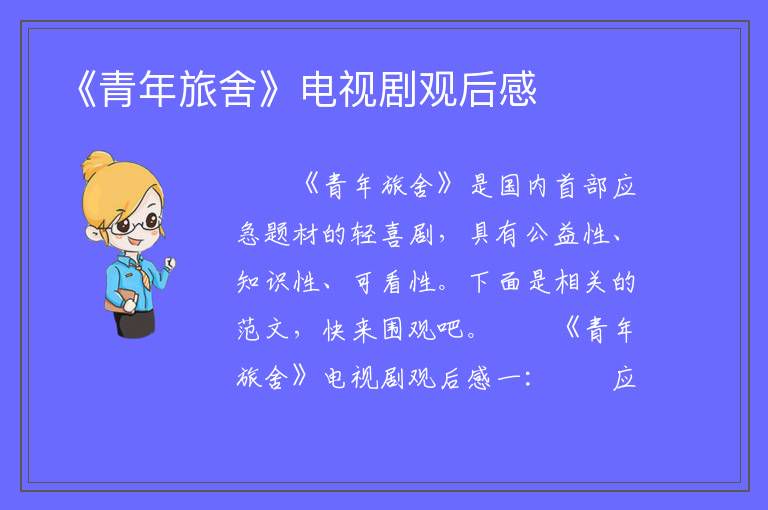 《青年旅舍》电视剧观后感

《青年旅舍》是国内首部应急题材的轻喜剧，具有公益性、知识性、可看性。下面是相关的范文，快来围观吧。　《青年旅舍》电视剧观后感一：　应